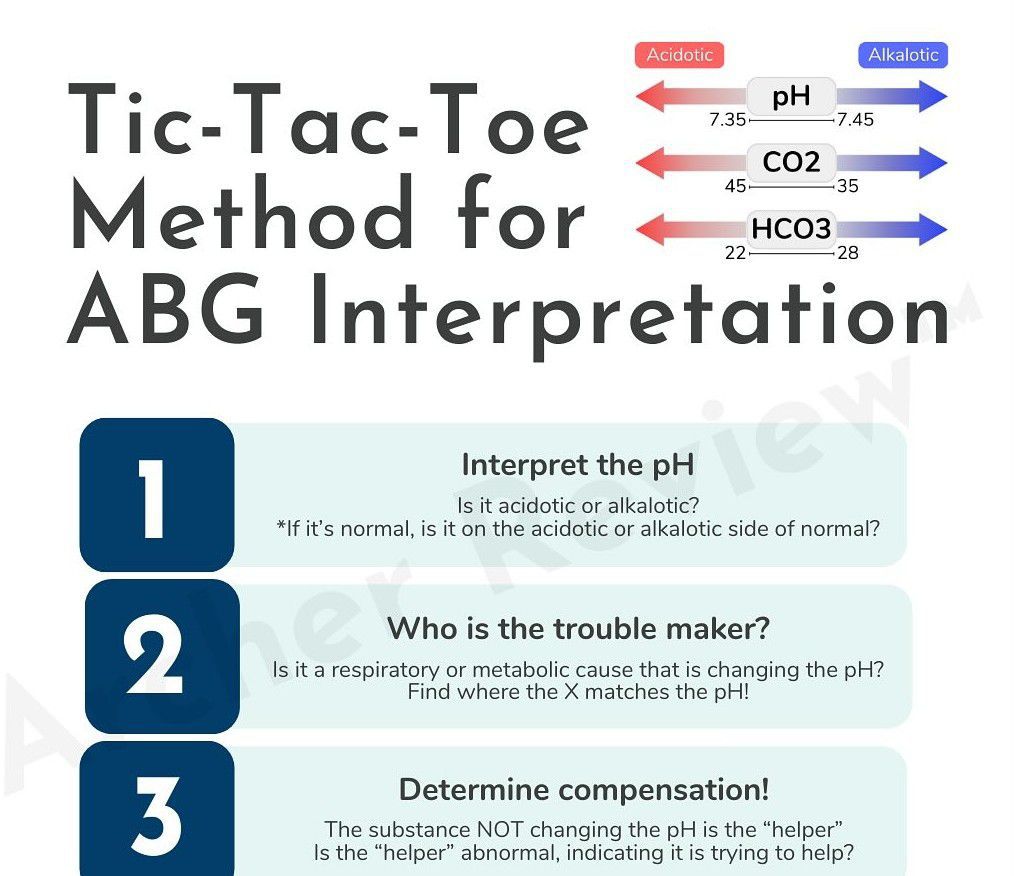 Tic-Tac-Toe Method for ABG Interpretation

Acidotic

Alkalotic

pH
7.35 7.45

CO2
45 35

HCO3
22 28

Archer Review

1

Interpret the pH

Is it acidotic or alkalotic?
*If it's normal, is it on the acidotic or alkalotic side of normal?

2

Who is the trouble maker?

Is it a respiratory or metabolic cause that is changing the pH?
Find where the X matches the pH!

3

Determine compensation!

The substance NOT changing the pH is the "helper"
Is the "helper" abnormal, indicating it is trying to help?